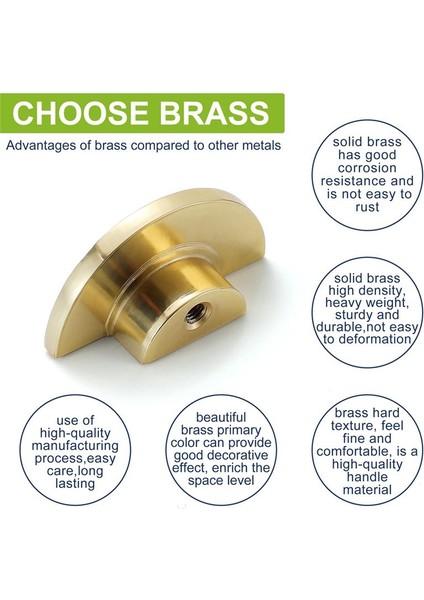 CHOOSE BRASS

Advantages of brass compared to other metals

solid brass has good corrosion resistance and is not easy to rust

solid brass high density, heavy weight, sturdy and durable,not easy to deformation

use of high-quality manufacturing process,easy care,long lasting

beautiful brass primary color can provide good decorative effect, enrich the space level

brass hard texture, feel fine and comfortable, is a high-quality handle material